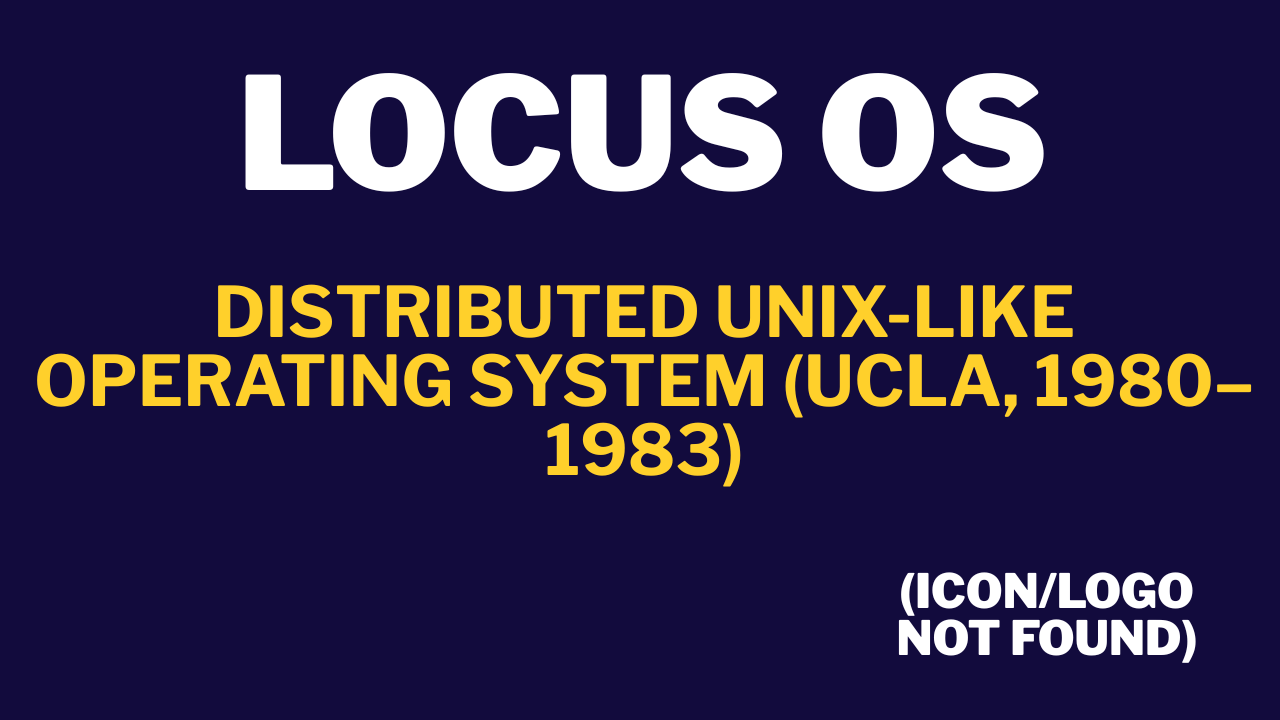 LOCUS OS

DISTRIBUTED UNIX-LIKE OPERATING SYSTEM (UCLA, 1980–1983)

(ICON/LOGO NOT FOUND)